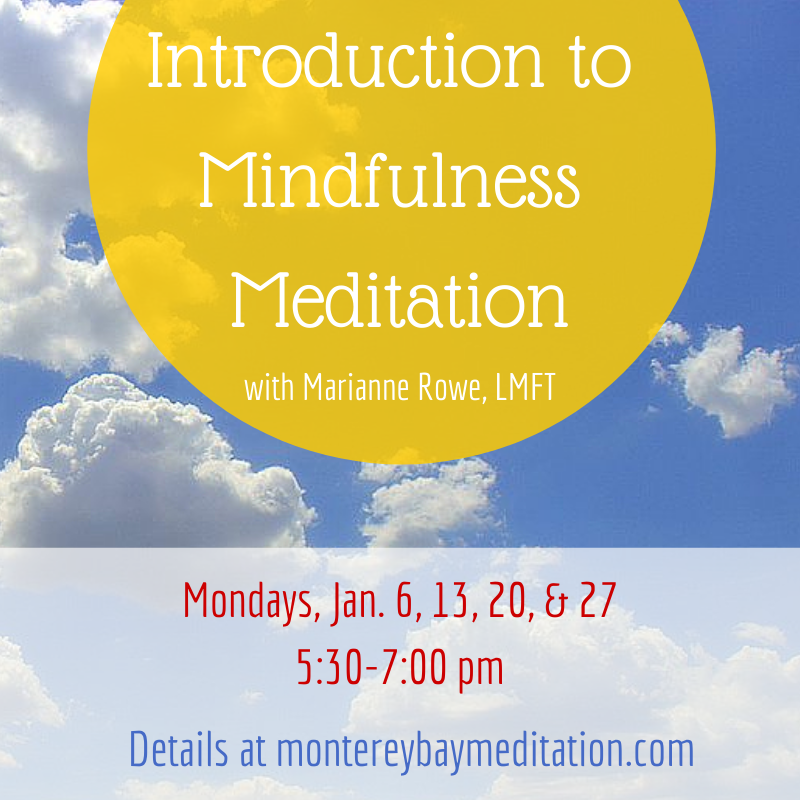 Introduction to Mindfulness Meditation

with Marianne Rowe, LMFT

Mondays, Jan. 6, 13, 20, & 27
5:30-7:00 pm

Details at montereybaymeditation.com